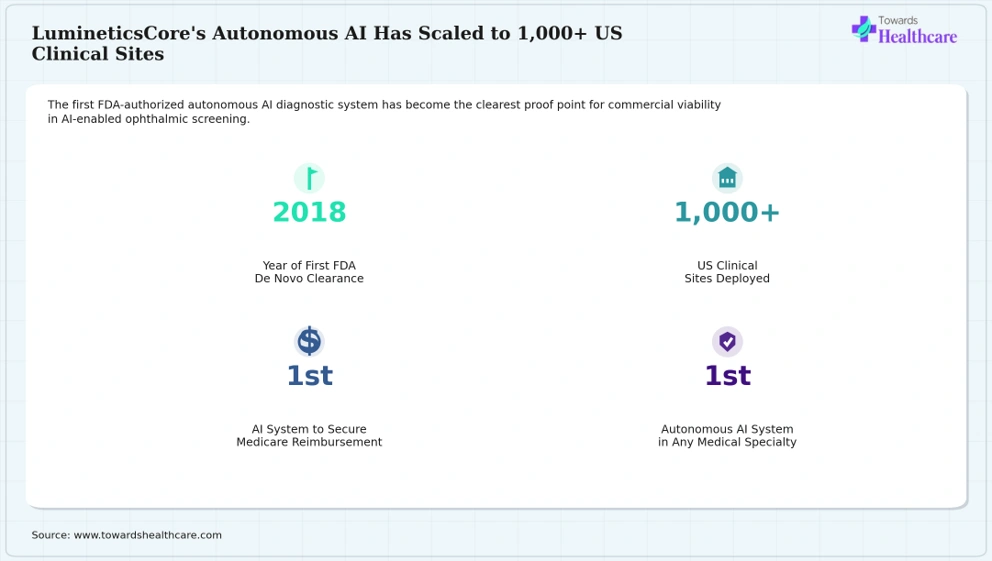 LumineticsCore's Autonomous AI Has Scaled to 1,000+ US Clinical Sites

Towards Healthcare

The first FDA-authorized autonomous AI diagnostic system has become the clearest proof point for commercial viability in AI-enabled ophthalmic screening.

2018

Year of First FDA De Novo Clearance

1,000+

US Clinical Sites Deployed

1st

AI System to Secure Medicare Reimbursement

1st

Autonomous AI System in Any Medical Specialty

Source: www.towardshealthcare.com